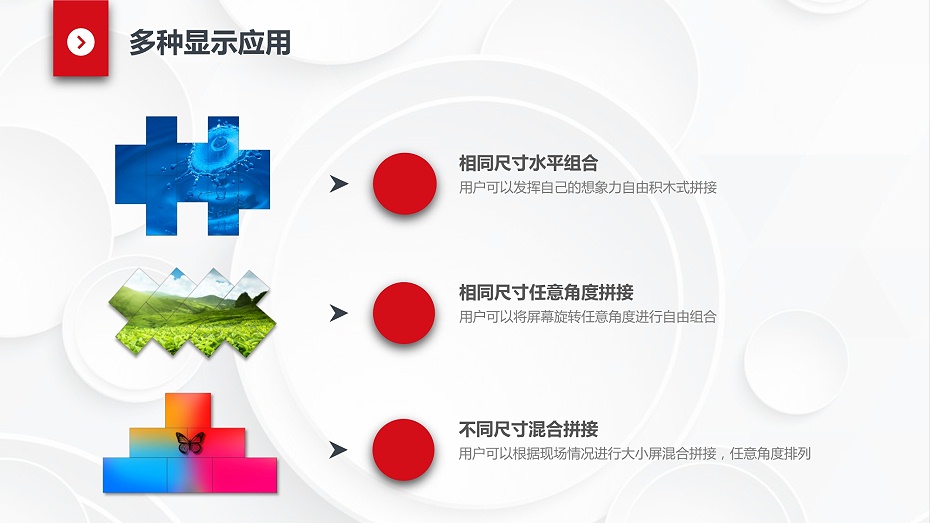 多种显示应用

相同尺寸水平组合
用户可以发挥自己的想象力自由积木式拼接

相同尺寸任意角度拼接
用户可以将屏幕旋转任意角度进行自由组合

不同尺寸混合拼接
用户可以根据现场情况进行大小屏混合拼接，任意角度排列